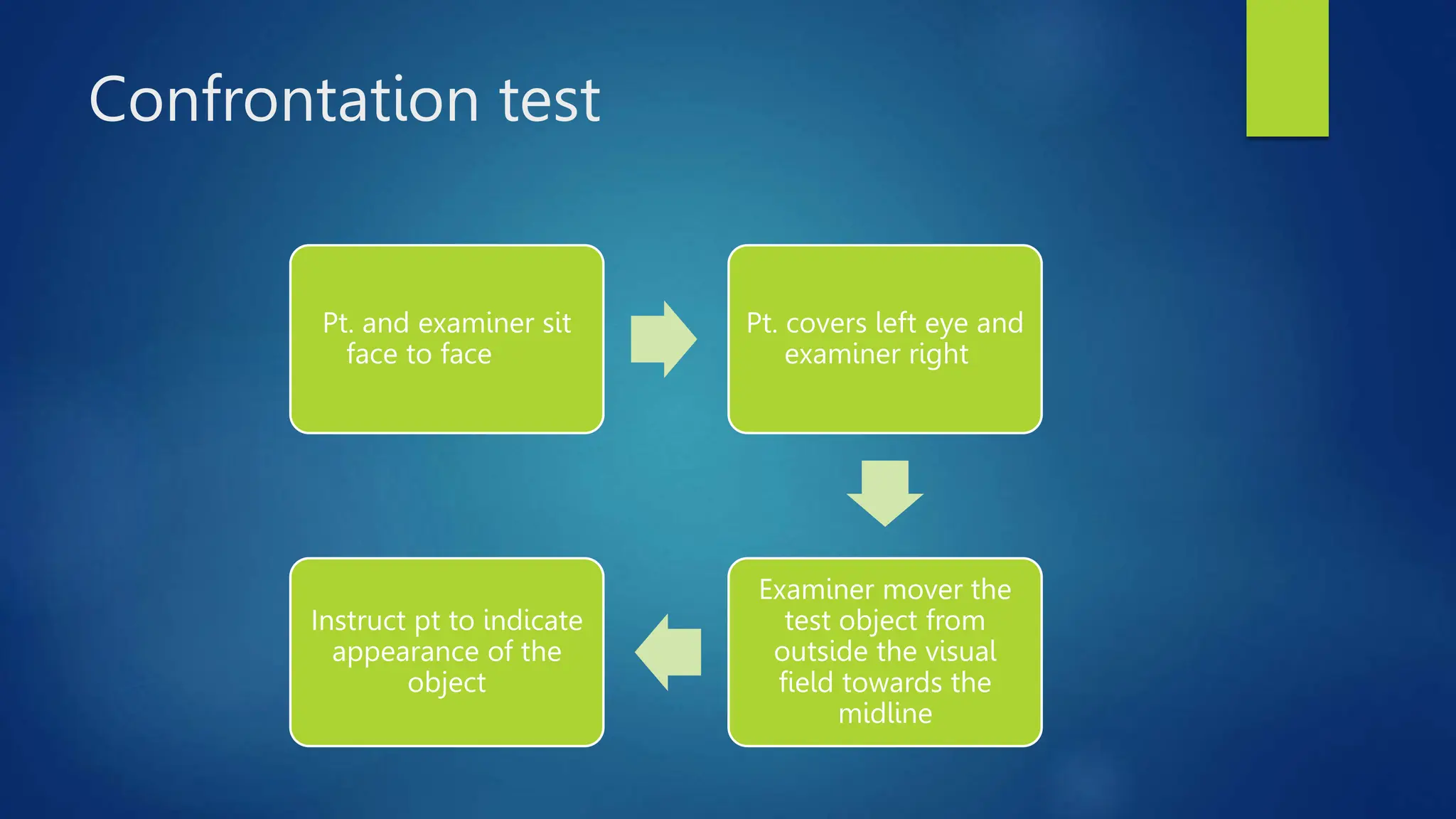 Confrontation test

Pt. and examiner sit face to face

Pt. covers left eye and examiner right

Examiner mover the test object from outside the visual field towards the midline

Instruct pt to indicate appearance of the object